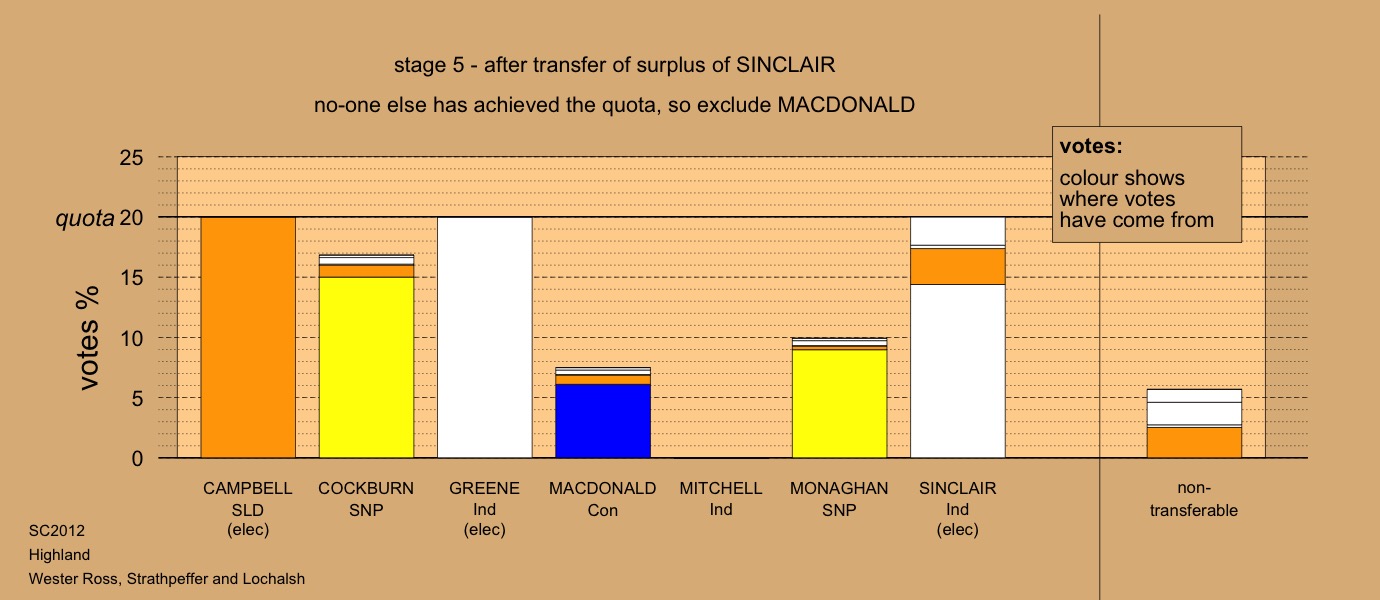 stage 5 - after transfer of surplus of SINCLAIR

no-one else has achieved the quota, so exclude MACDONALD

votes:

colour shows where votes have come from

25

quota 20

15

10

5

0

votes %

CAMPBELL SLD (elec)

COCKBURN SNP

GREENE Ind (elec)

MACDONALD Con

MITCHELL Ind

MONAGHAN SNP

SINCLAIR Ind (elec)

non-transferable

SC2012

Highland

Wester Ross, Strathpeffer and Lochalsh